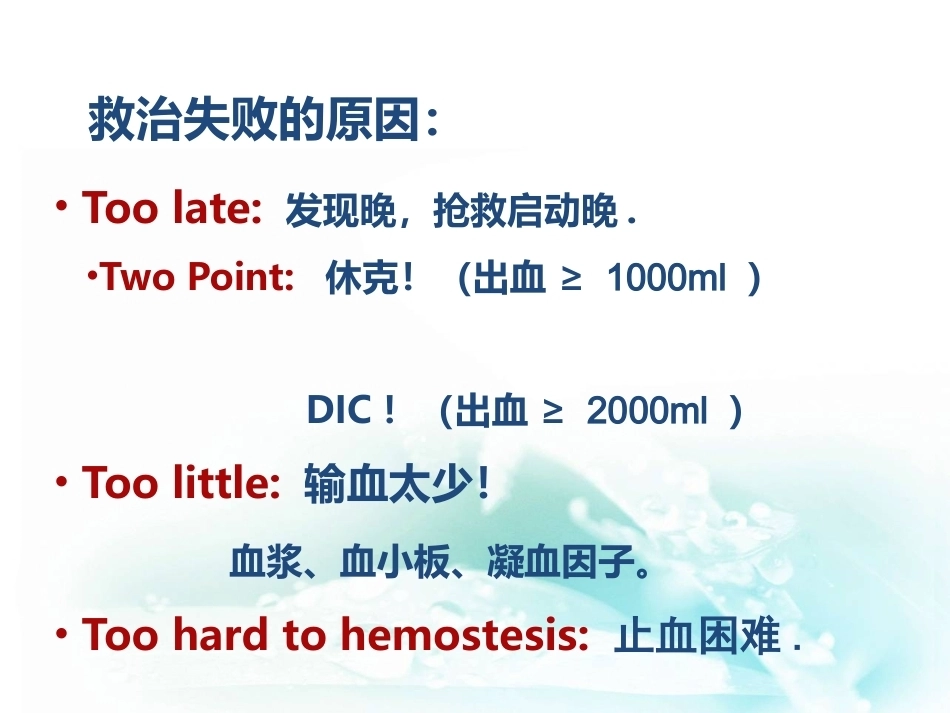 救治失败的原因：

• Too late: 发现晚，抢救启动晚 .

•Two Point: 休克！（出血 ≥ 1000ml ）

DIC！（出血 ≥ 2000ml ）

• Too little: 输血太少！

血浆、血小板、凝血因子。

• Too hard to hemostesis: 止血困难 .